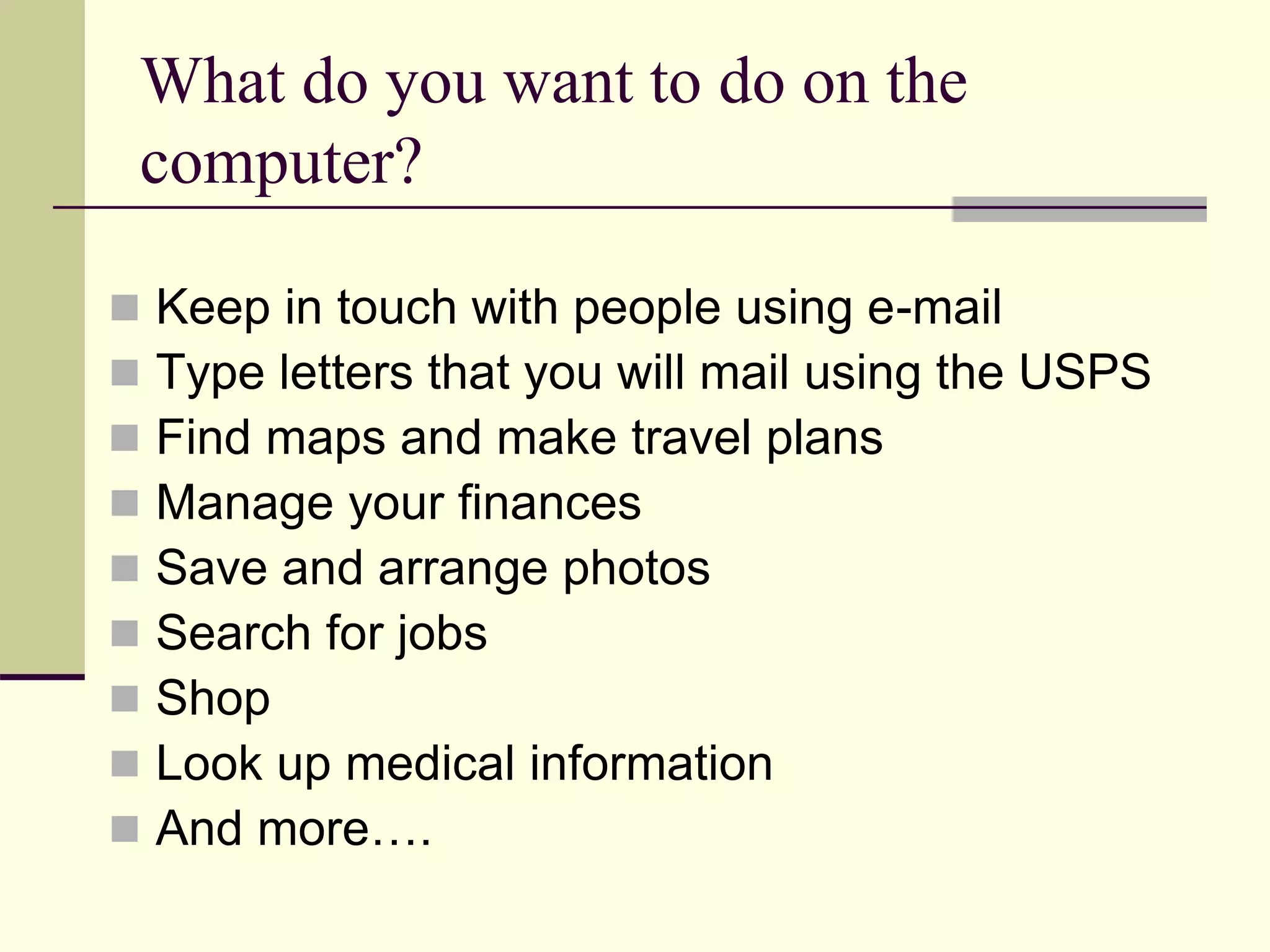 What do you want to do on the computer?

- Keep in touch with people using e-mail
- Type letters that you will mail using the USPS
- Find maps and make travel plans
- Manage your finances
- Save and arrange photos
- Search for jobs
- Shop
- Look up medical information
- And more….